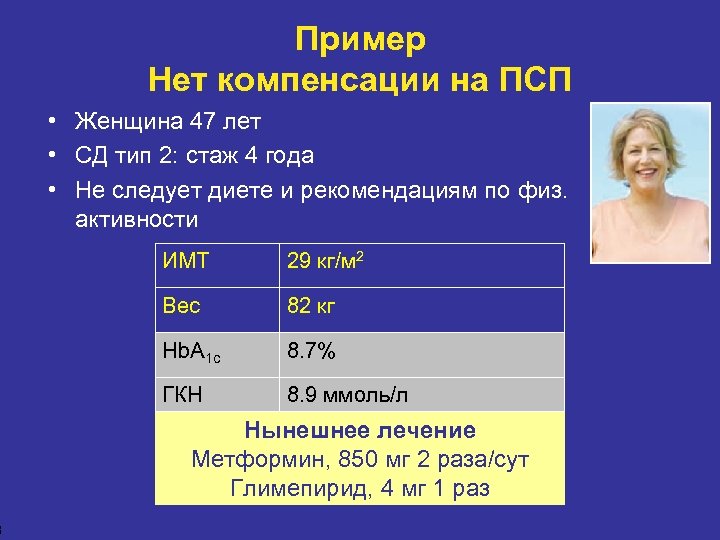 Пример
Нет компенсации на ПСП

• Женщина 47 лет
• СД тип 2: стаж 4 года
• Не следует диете и рекомендациям по физ. активности

| ИМТ | 29 кг/м$^2$ |
|---|---|
| Вес | 82 кг |
| HbA$_{1c}$ | 8.7% |
| ГКН | 8.9 ммоль/л |

Нынешнее лечение
Метформин, 850 мг 2 раза/сут
Глимепирид, 4 мг 1 раз